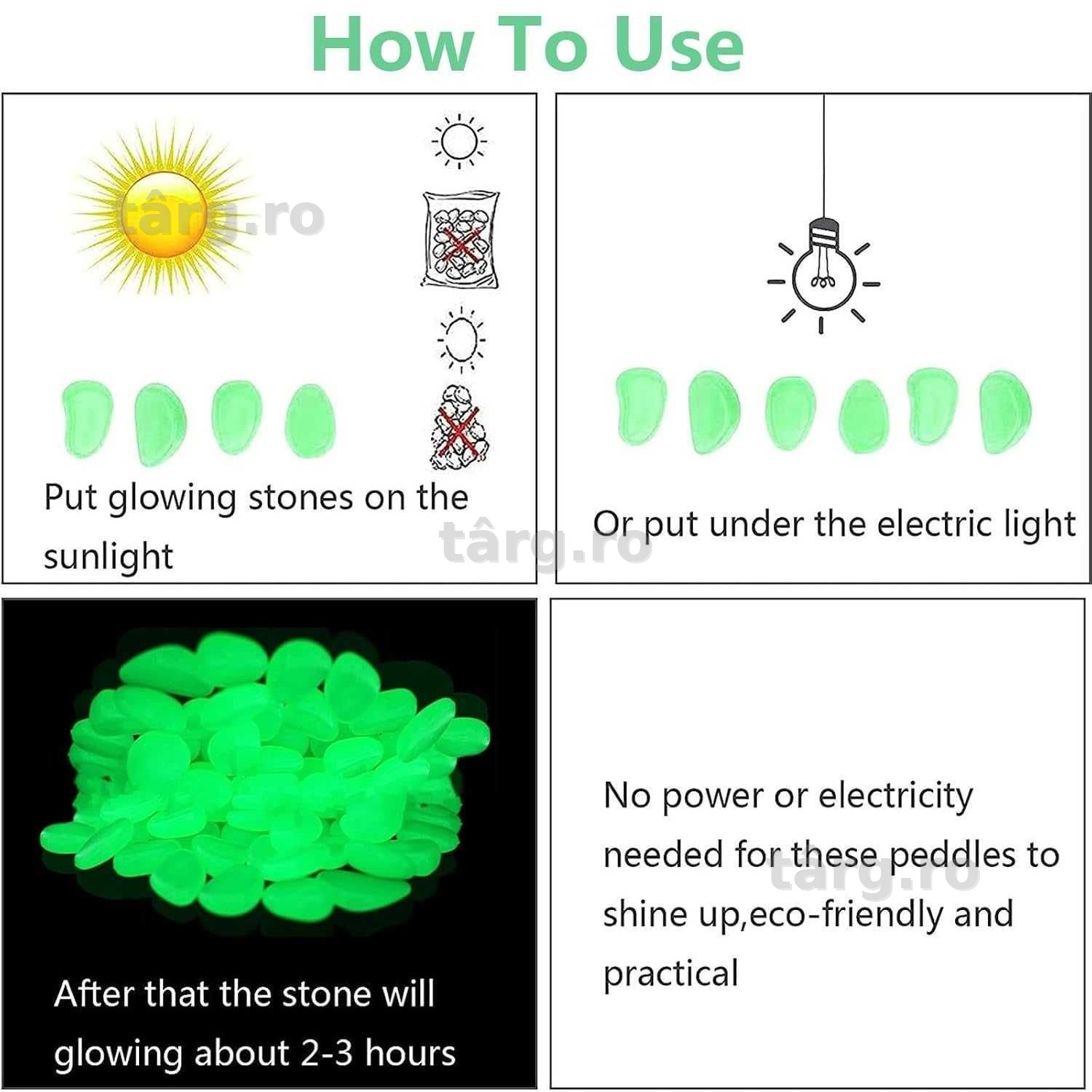 How To Use

târg.ro

Put glowing stones on the sunlight

târg.ro

Or put under the electric light

After that the stone will glowing about 2-3 hours

No power or electricity needed for these peddles to shine up,eco-friendly and practical

târg.ro